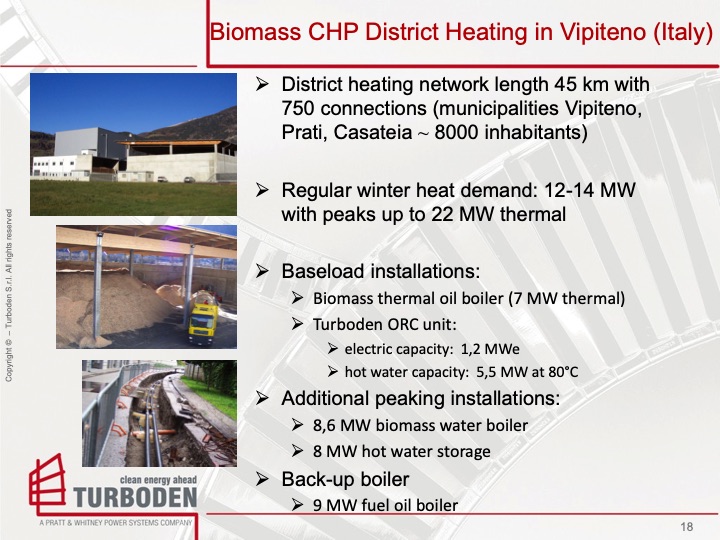 Biomass CHP District Heating in Vipiteno (Italy)

➢ District heating network length 45 km with 750 connections (municipalities Vipiteno, Prati, Casateia ~ 8000 inhabitants)

➢ Regular winter heat demand: 12-14 MW with peaks up to 22 MW thermal

➢ Baseload installations:
➢ Biomass thermal oil boiler (7 MW thermal)
➢ Turboden ORC unit:
➢ electric capacity: 1,2 MWe
➢ hot water capacity: 5,5 MW at 80°C

➢ Additional peaking installations:
➢ 8,6 MW biomass water boiler
➢ 8 MW hot water storage

➢ Back-up boiler
➢ 9 MW fuel oil boiler

Copyright © – Turboden S.r.l. All rights reserved

clean energy ahead
TURBODEN
A PRATT & WHITNEY POWER SYSTEMS COMPANY

18